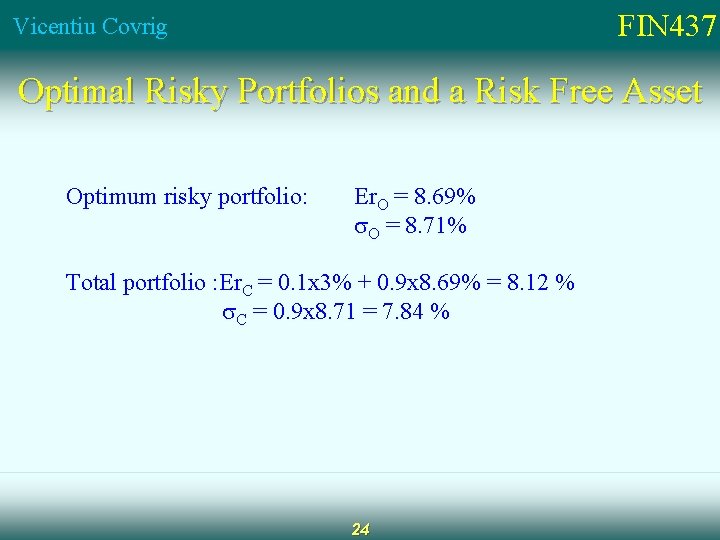 Vicentiu Covrig

FIN437

Optimal Risky Portfolios and a Risk Free Asset

Optimum risky portfolio: $Er_O = 8.69\%$
$\sigma_O = 8.71\%$

Total portfolio :$Er_C = 0.1x3\% + 0.9x8.69\% = 8.12\ \%$
$\sigma_C = 0.9x8.71 = 7.84\ \%$

24